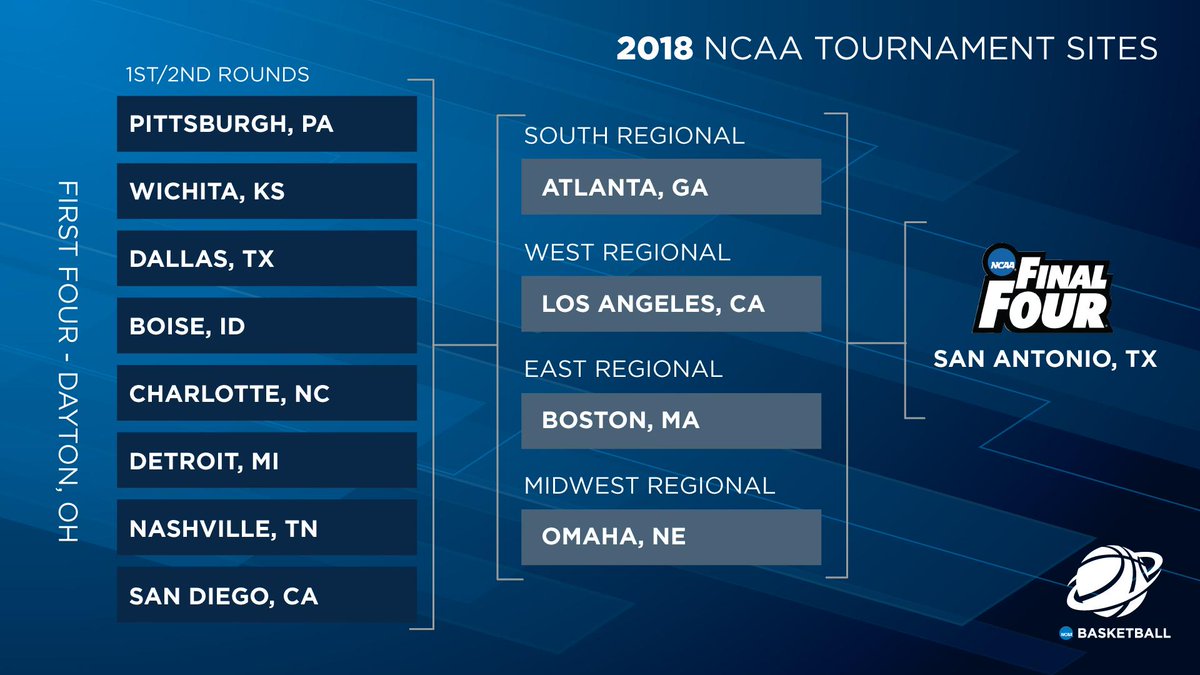 2018 NCAA TOURNAMENT SITES

FIRST FOUR - DAYTON, OH

1ST/2ND ROUNDS

PITTSBURGH, PA

WICHITA, KS

DALLAS, TX

BOISE, ID

CHARLOTTE, NC

DETROIT, MI

NASHVILLE, TN

SAN DIEGO, CA

SOUTH REGIONAL

ATLANTA, GA

WEST REGIONAL

LOS ANGELES, CA

EAST REGIONAL

BOSTON, MA

MIDWEST REGIONAL

OMAHA, NE

NCAA FINAL FOUR

SAN ANTONIO, TX

NCAA BASKETBALL